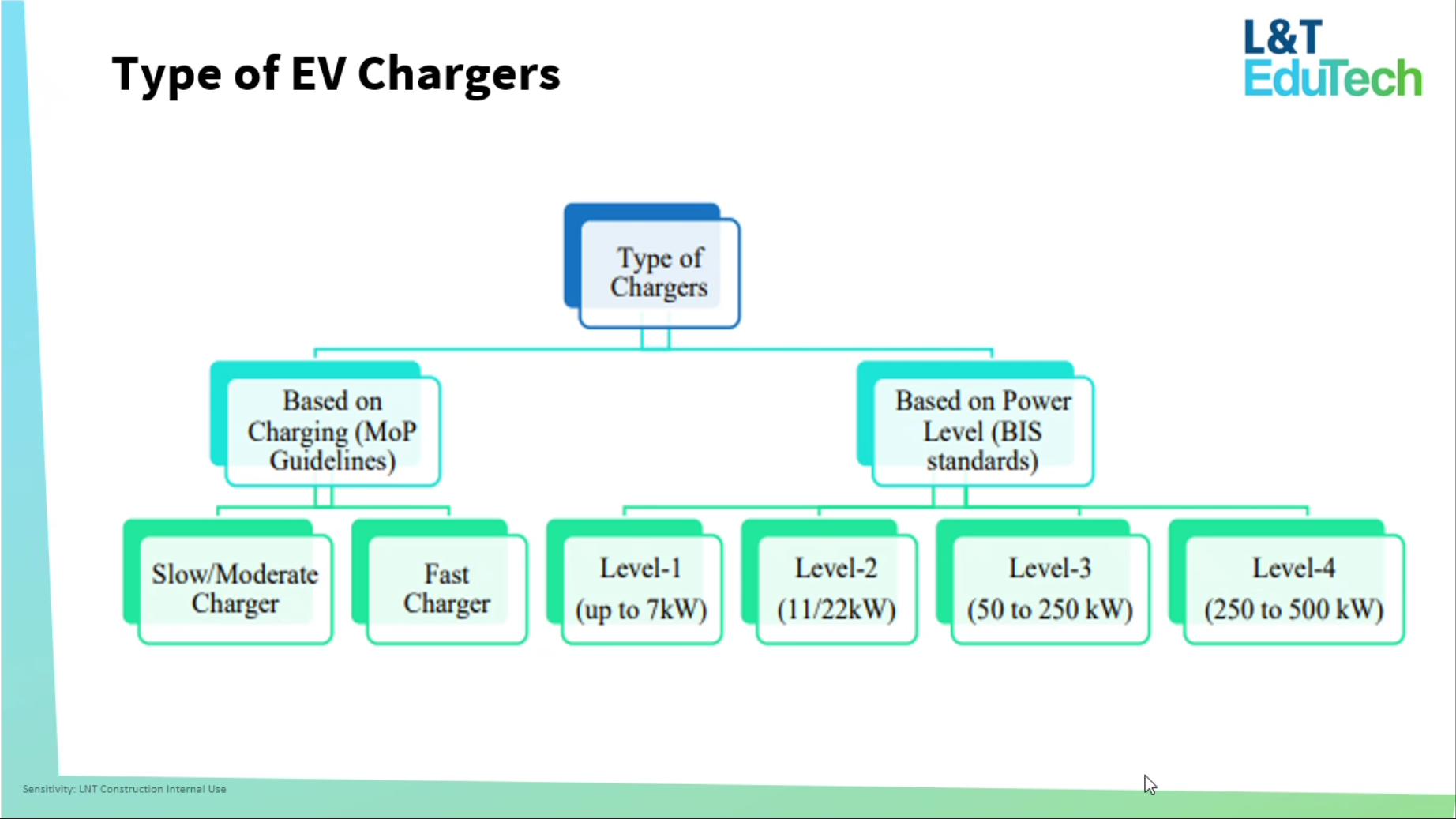 Type of EV Chargers

L&T EduTech

Type of Chargers

Based on Charging (MoP Guidelines)

Based on Power Level (BIS standards)

Slow/Moderate Charger

Fast Charger

Level-1 (up to 7kW)

Level-2 (11/22kW)

Level-3 (50 to 250 kW)

Level-4 (250 to 500 kW)

Sensitivity: LNT Construction Internal Use